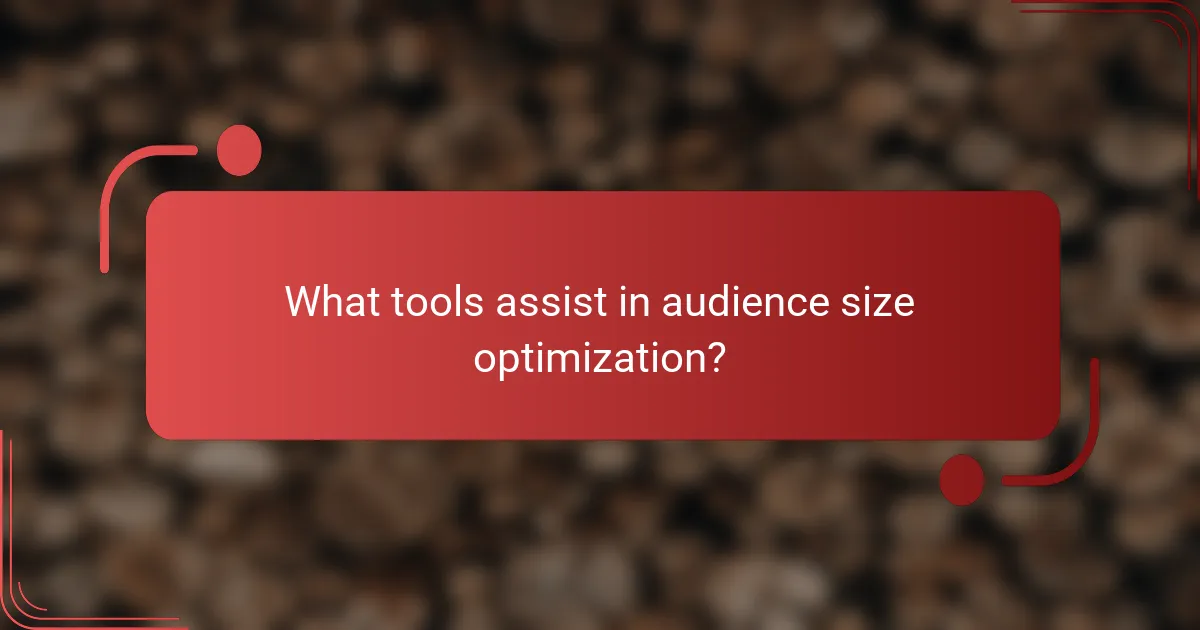 What tools assist in audience size optimization?